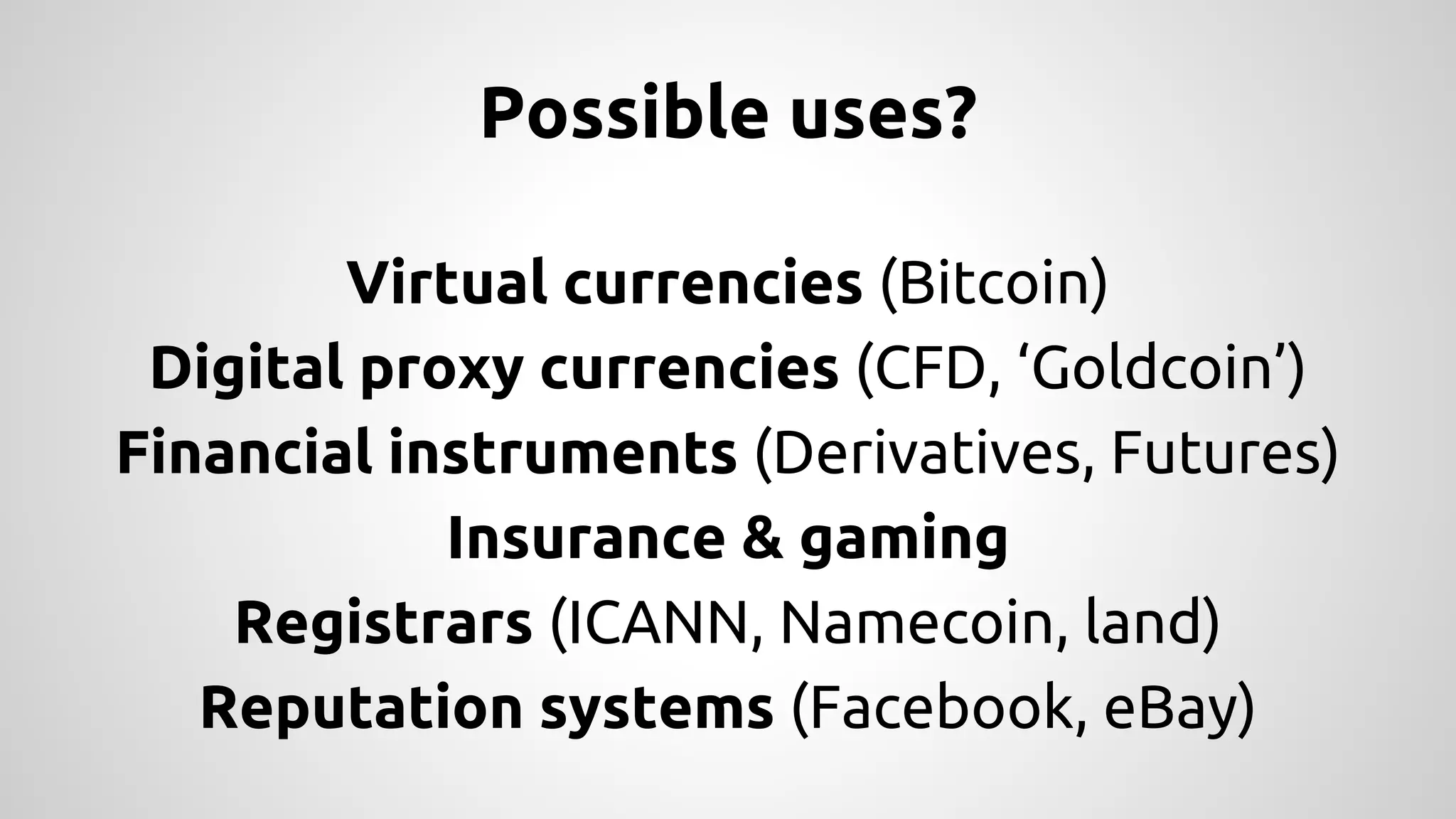 Possible uses?

Virtual currencies (Bitcoin)
Digital proxy currencies (CFD, ‘Goldcoin’)
Financial instruments (Derivatives, Futures)
Insurance & gaming
Registrars (ICANN, Namecoin, land)
Reputation systems (Facebook, eBay)